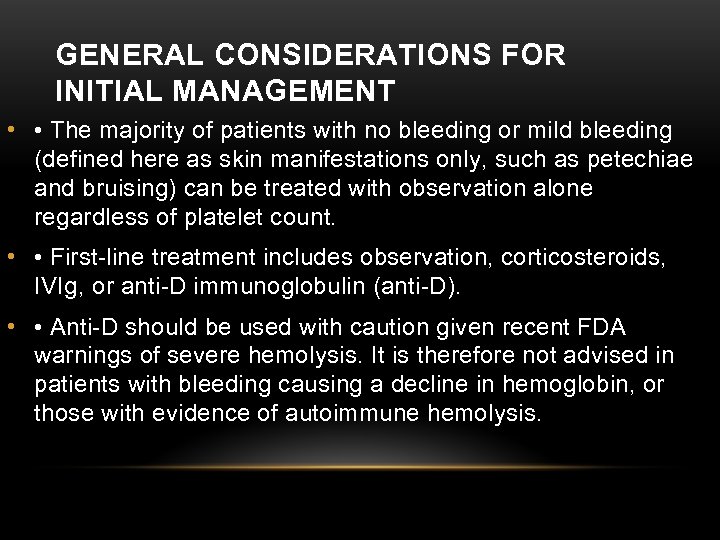 GENERAL CONSIDERATIONS FOR INITIAL MANAGEMENT

• • The majority of patients with no bleeding or mild bleeding (defined here as skin manifestations only, such as petechiae and bruising) can be treated with observation alone regardless of platelet count.

• • First-line treatment includes observation, corticosteroids, IVIg, or anti-D immunoglobulin (anti-D).

• • Anti-D should be used with caution given recent FDA warnings of severe hemolysis. It is therefore not advised in patients with bleeding causing a decline in hemoglobin, or those with evidence of autoimmune hemolysis.